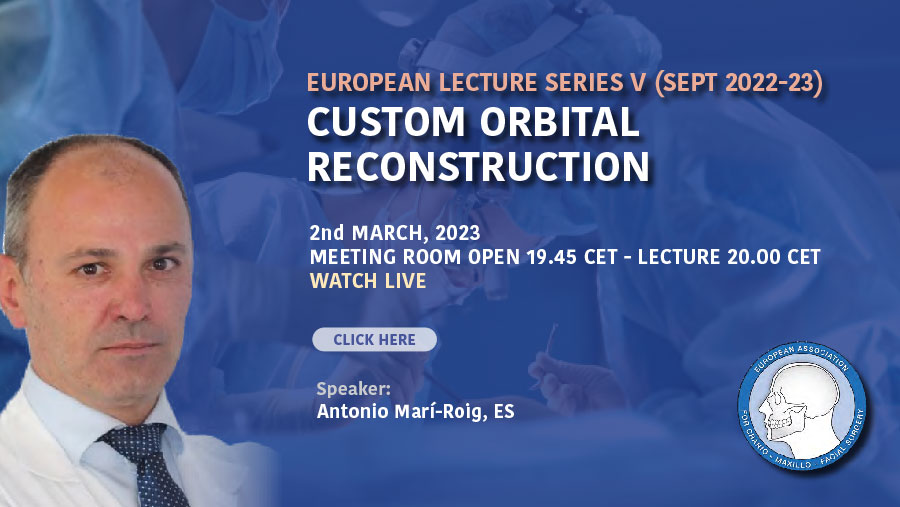 EUROPEAN LECTURE SERIES V (SEPT 2022-23)
CUSTOM ORBITAL RECONSTRUCTION

2nd MARCH, 2023
MEETING ROOM OPEN 19.45 CET - LECTURE 20.00 CET
WATCH LIVE

CLICK HERE

Speaker:
Antonio Marí-Roig, ES

EUROPEAN ASSOCIATION FOR CRANIO - MAXILLO - FACIAL SURGERY